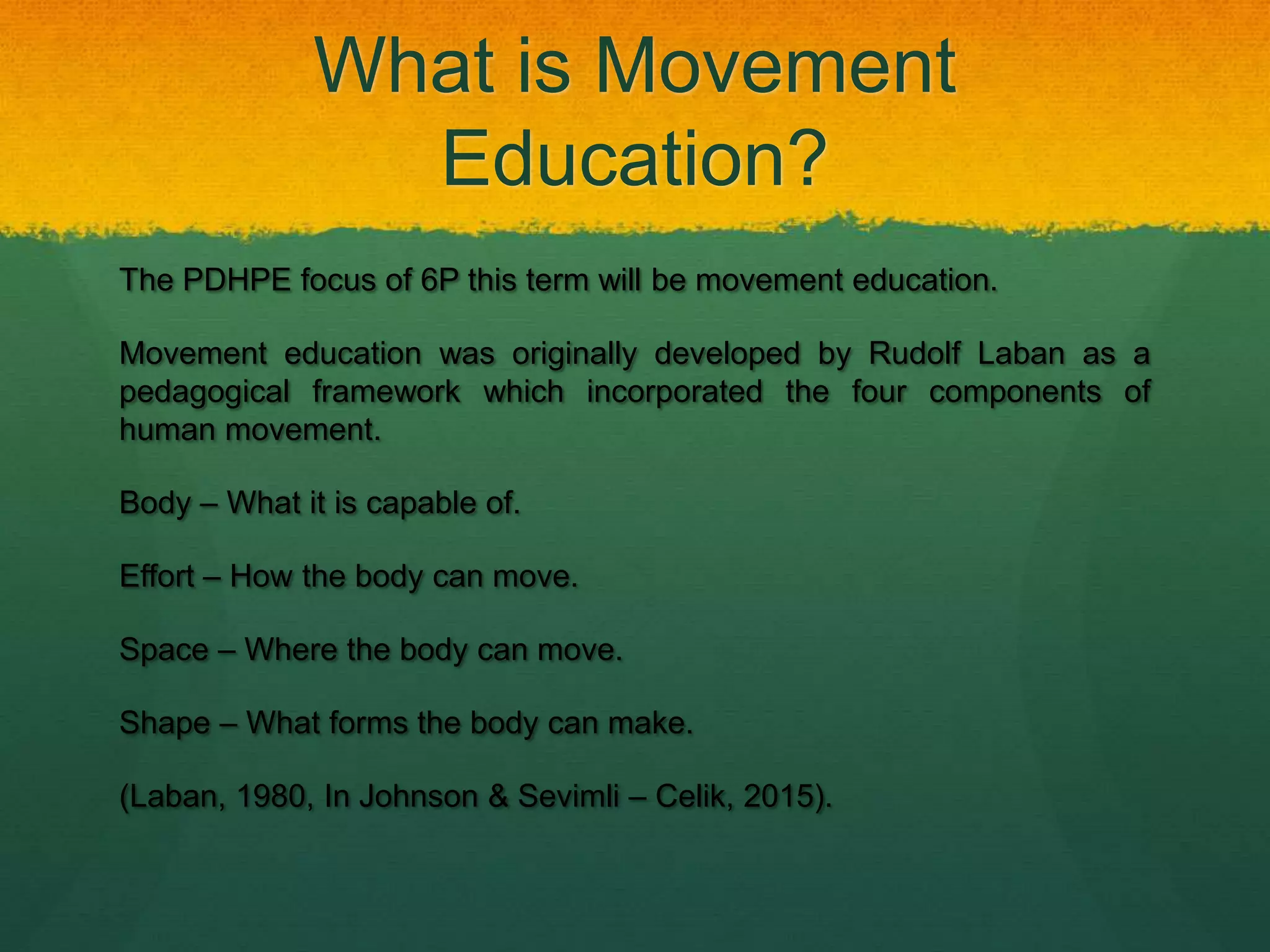 What is Movement Education?

The PDHPE focus of 6P this term will be movement education.

Movement education was originally developed by Rudolf Laban as a pedagogical framework which incorporated the four components of human movement.

Body – What it is capable of.

Effort – How the body can move.

Space – Where the body can move.

Shape – What forms the body can make.

(Laban, 1980, In Johnson & Sevimli – Celik, 2015).